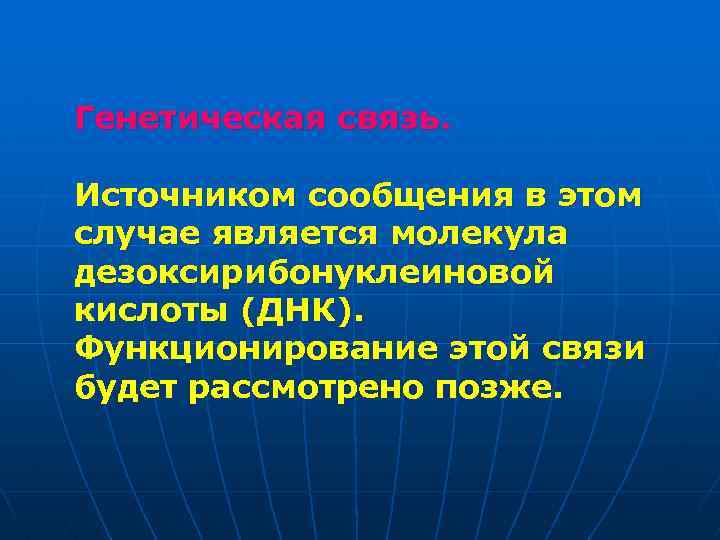 Генетическая связь.

Источником сообщения в этом случае является молекула дезоксирибонуклеиновой кислоты (ДНК). Функционирование этой связи будет рассмотрено позже.